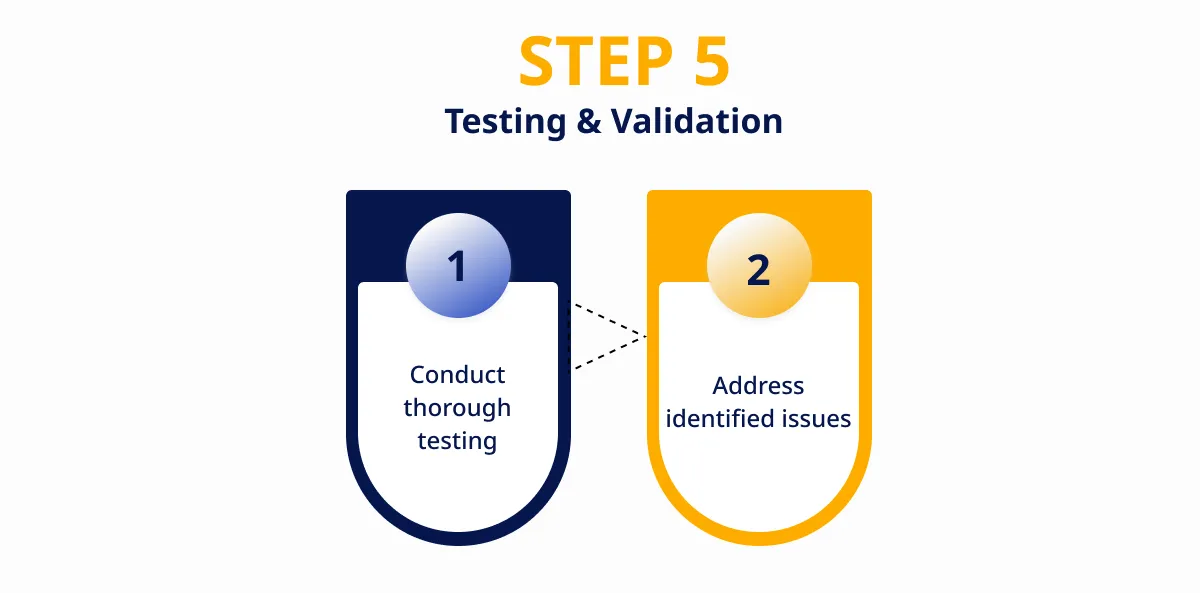 STEP 5
Testing & Validation

1
Conduct thorough testing

2
Address identified issues